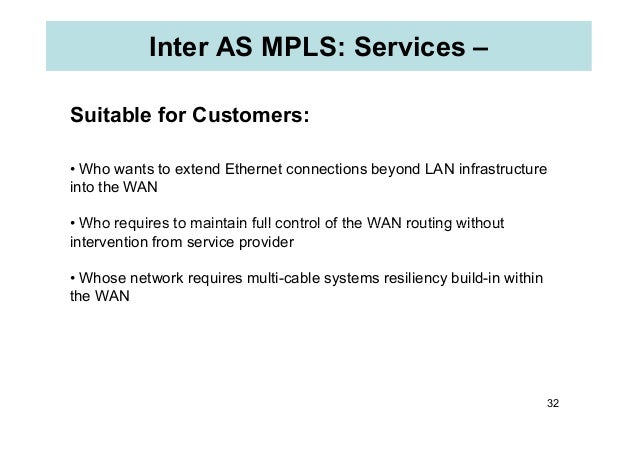 Inter AS MPLS: Services –

Suitable for Customers:

• Who wants to extend Ethernet connections beyond LAN infrastructure into the WAN

• Who requires to maintain full control of the WAN routing without intervention from service provider

• Whose network requires multi-cable systems resiliency build-in within the WAN

32